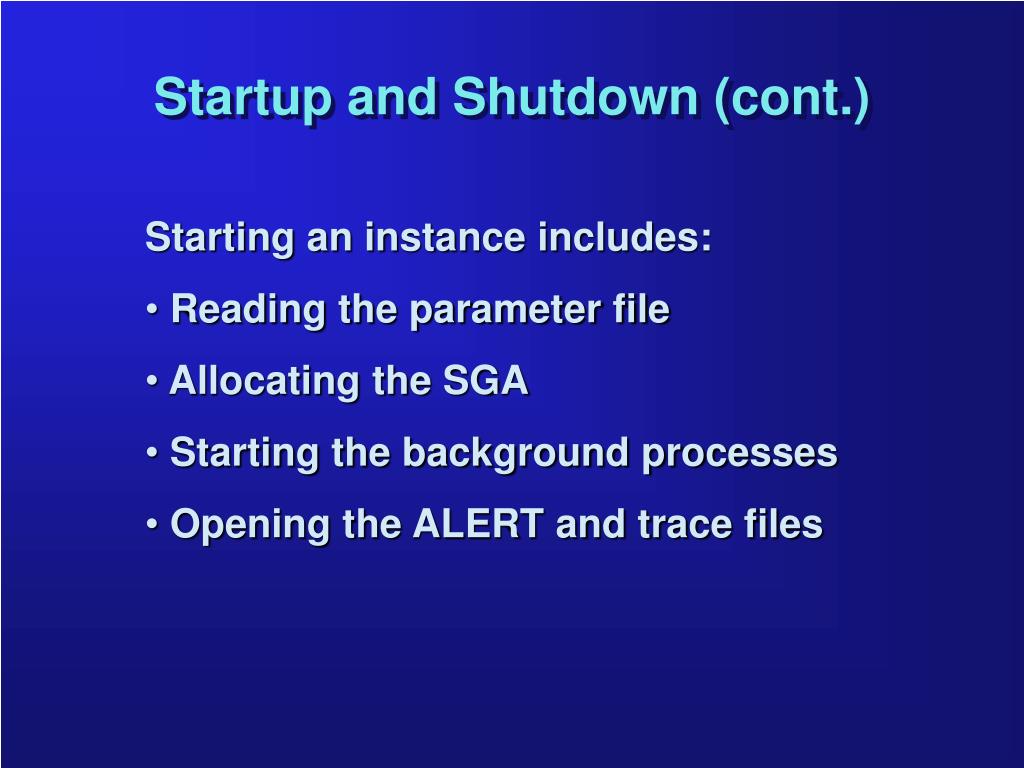 Startup and Shutdown (cont.)

Starting an instance includes:

• Reading the parameter file

• Allocating the SGA

• Starting the background processes

• Opening the ALERT and trace files